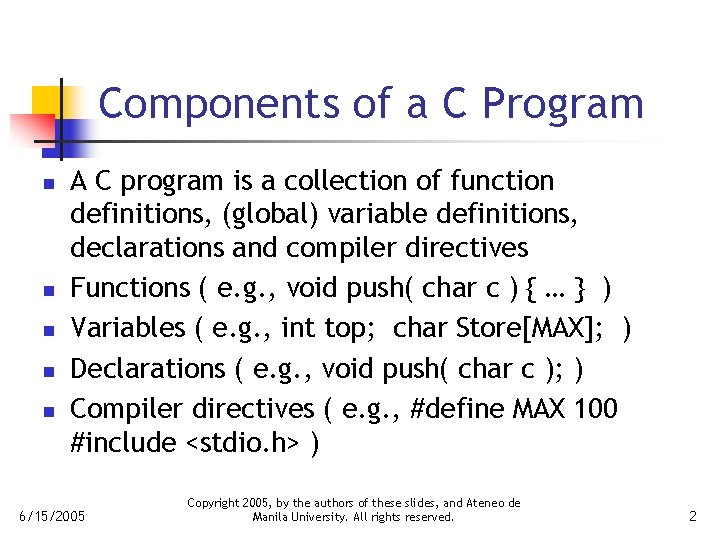 Components of a C Program

- A C program is a collection of function definitions, (global) variable definitions, declarations and compiler directives
- Functions ( e.g., void push( char c ) { … } )
- Variables ( e.g., int top; char Store[MAX]; )
- Declarations ( e.g., void push( char c ); )
- Compiler directives ( e.g., #define MAX 100 #include <stdio.h> )

6/15/2005

Copyright 2005, by the authors of these slides, and Ateneo de Manila University. All rights reserved.

2